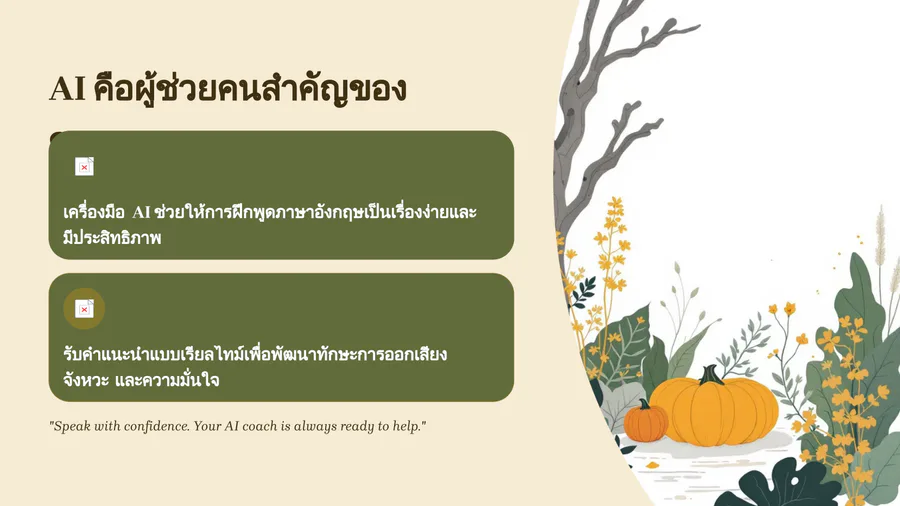 AI คือผู้ช่วยคนสำคัญของ

เครื่องมือ AI ช่วยให้การฝึกพูดภาษาอังกฤษเป็นเรื่องง่ายและมีประสิทธิภาพ

รับคำแนะนำแบบเรียลไทม์เพื่อพัฒนาทักษะการออกเสียง จังหวะ และความมั่นใจ

"Speak with confidence. Your AI coach is always ready to help."